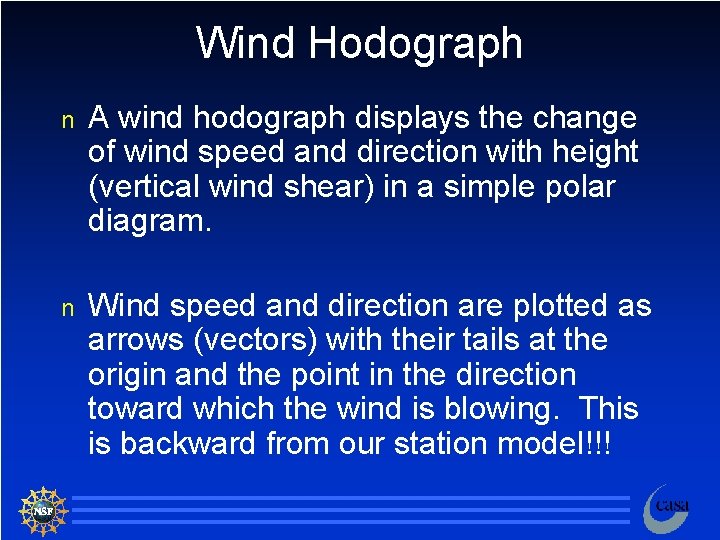 Wind Hodograph

n A wind hodograph displays the change of wind speed and direction with height (vertical wind shear) in a simple polar diagram.

n Wind speed and direction are plotted as arrows (vectors) with their tails at the origin and the point in the direction toward which the wind is blowing. This is backward from our station model!!!

NSF

casa